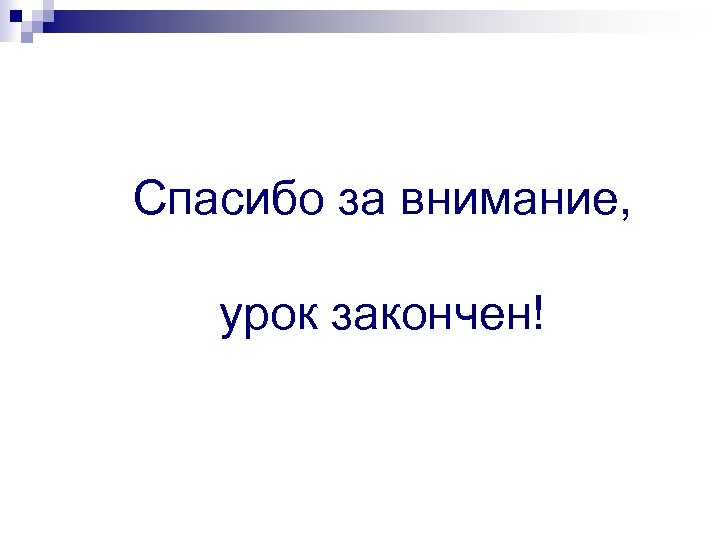 Спасибо за внимание,

урок закончен!